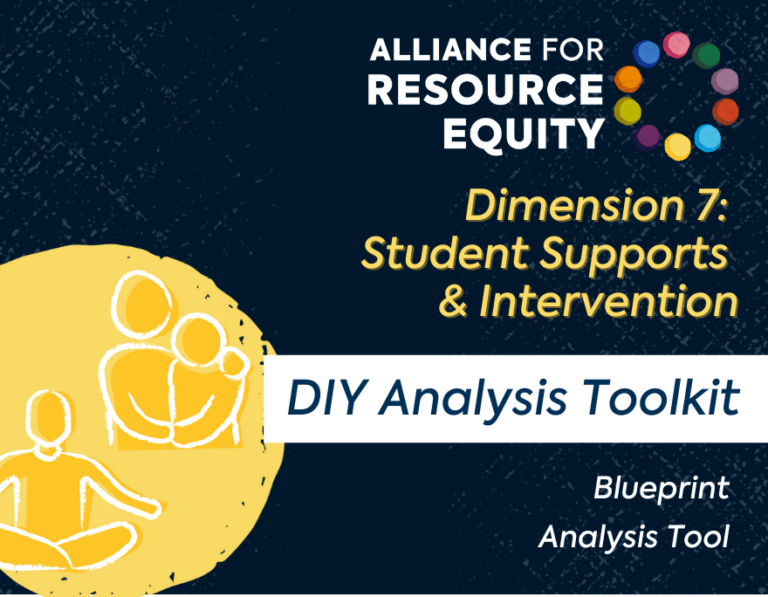 ALLIANCE FOR RESOURCE EQUITY

Dimension 7: Student Supports & Intervention

DIY Analysis Toolkit

Blueprint

Analysis Tool